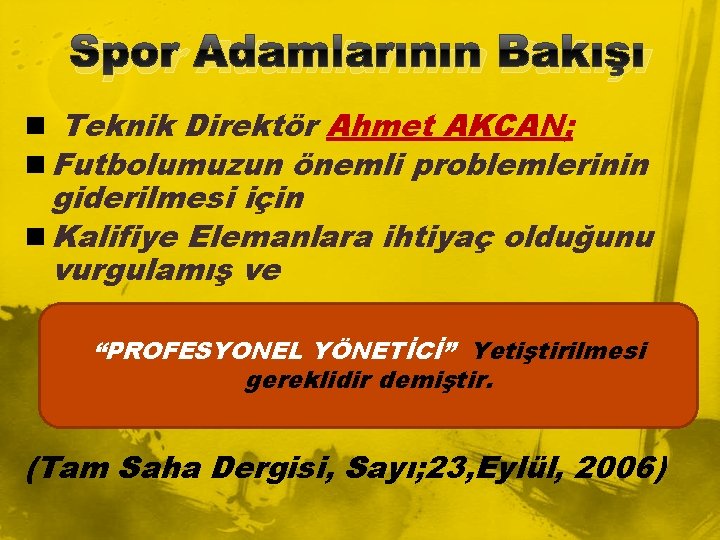 Spor Adamlarının Bakışı

Teknik Direktör Ahmet AKCAN;

Futbolumuzun önemli problemlerinin giderilmesi için

Kalifiye Elemanlara ihtiyaç olduğunu vurgulamış ve

“PROFESYONEL YÖNETİCİ” Yetiştirilmesi gereklidir demiştir.

(Tam Saha Dergisi, Sayı;23,Eylül, 2006)